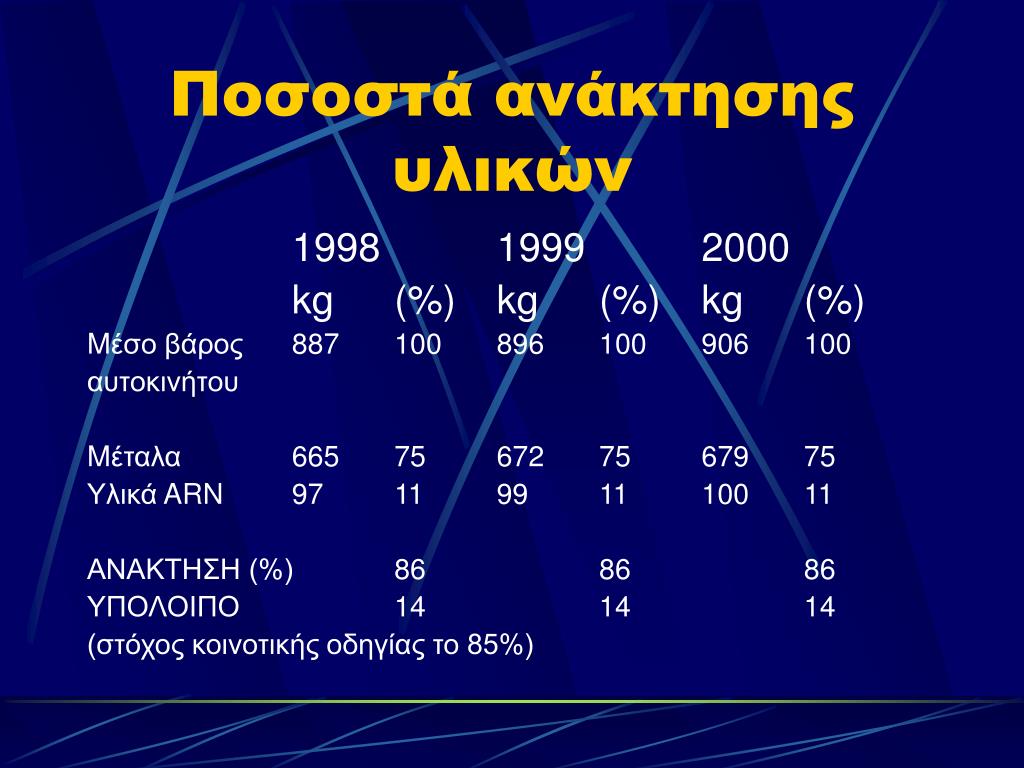 Ποσοστά ανάκτησης υλικών

| | 1998 | | 1999 | | 2000 | |
|---|---|---|---|---|---|---|
| | kg | (%) | kg | (%) | kg | (%) |
| Μέσο βάρος αυτοκινήτου | 887 | 100 | 896 | 100 | 906 | 100 |
| Μέταλα | 665 | 75 | 672 | 75 | 679 | 75 |
| Υλικά ARN | 97 | 11 | 99 | 11 | 100 | 11 |
| ΑΝΑΚΤΗΣΗ (%) | | 86 | | 86 | | 86 |
| ΥΠΟΛΟΙΠΟ | | 14 | | 14 | | 14 |

(στόχος κοινοτικής οδηγίας το 85%)